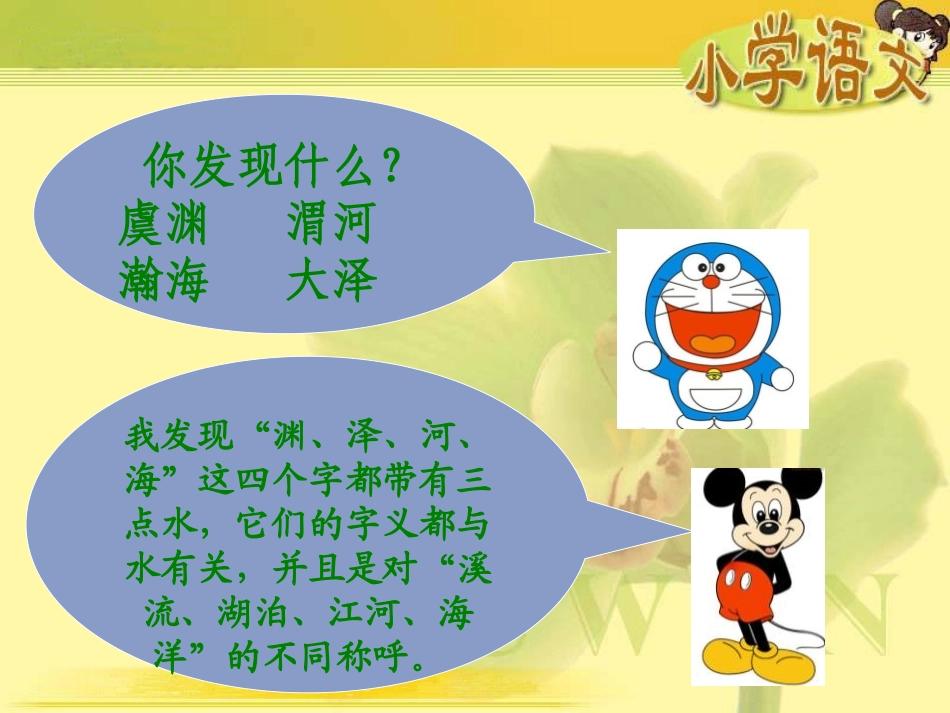 小学语文

你发现什么？
虞渊　渭河
瀚海　大泽

我发现“渊、泽、河、海”这四个字都带有三点水，它们的字义都与水有关，并且是对“溪流、湖泊、江河、海洋”的不同称呼。

WEN